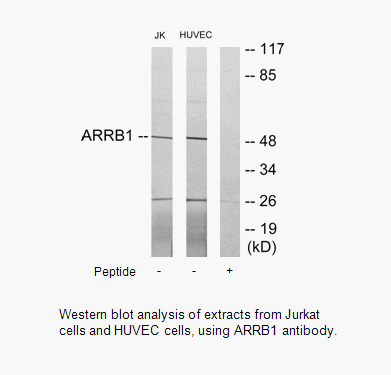 JK HUVEC

-- 117
-- 85

ARRB1 --

-- 48
-- 34
-- 26
-- 19
(kD)

Peptide - - +

Western blot analysis of extracts from Jurkat cells and HUVEC cells, using ARRB1 antibody.